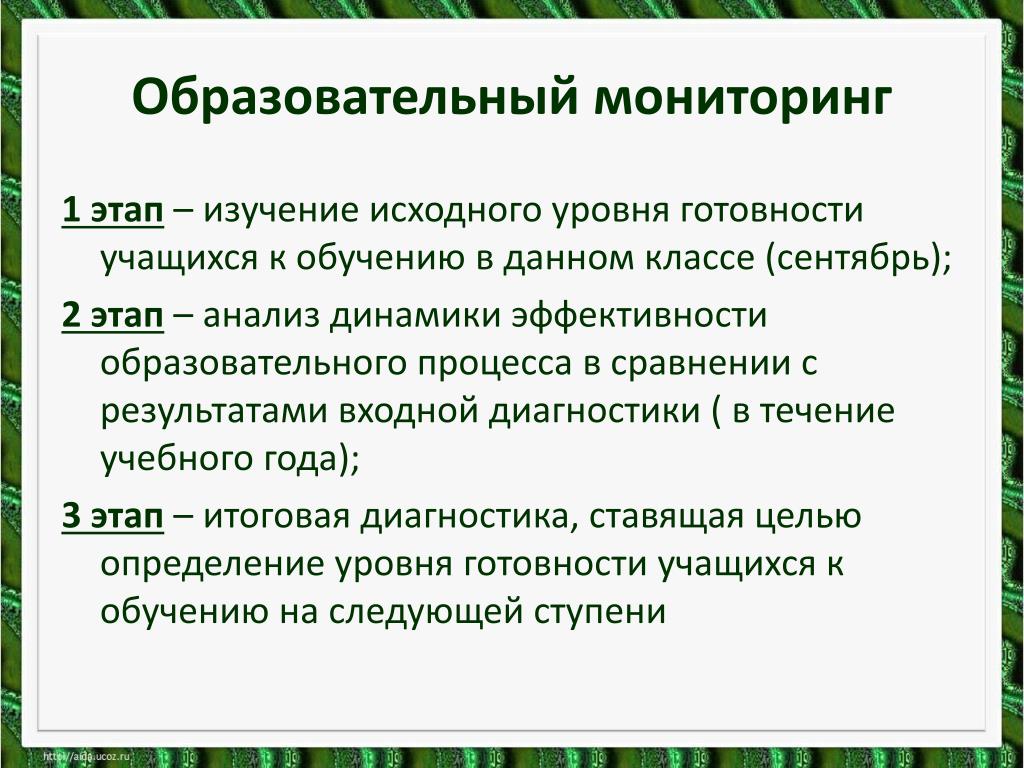 Образовательный мониторинг

1 этап – изучение исходного уровня готовности учащихся к обучению в данном классе (сентябрь);

2 этап – анализ динамики эффективности образовательного процесса в сравнении с результатами входной диагностики ( в течение учебного года);

3 этап – итоговая диагностика, ставящая целью определение уровня готовности учащихся к обучению на следующей ступени

http://aida.ucoz.ru